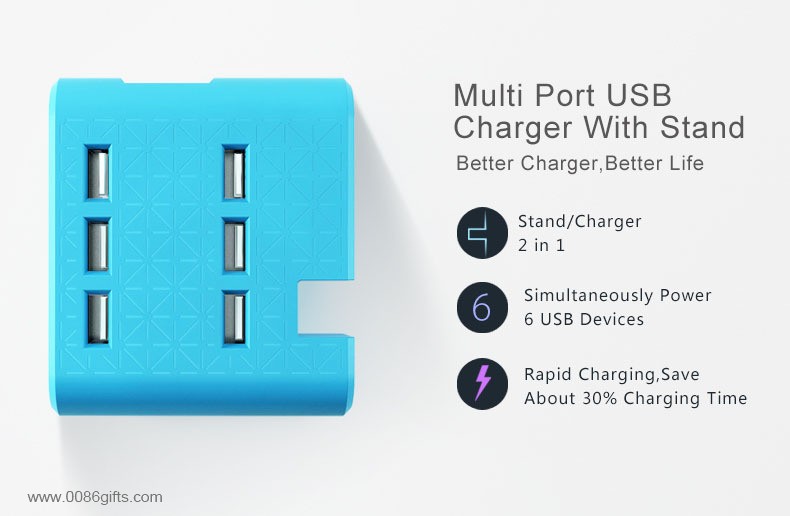 Multi Port USB Charger With Stand

Better Charger,Better Life

Stand/Charger
2 in 1

6

Simultaneously Power
6 USB Devices

Rapid Charging,Save
About 30% Charging Time

www.0086gifts.com